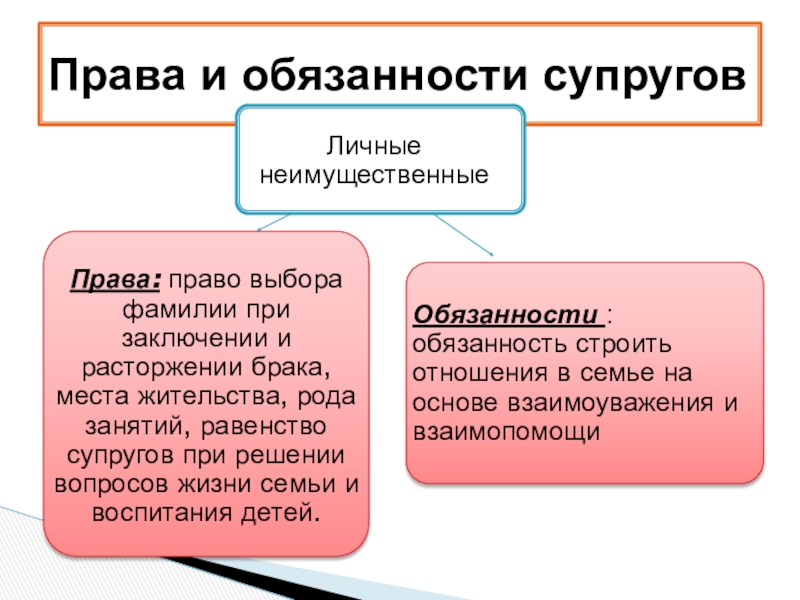 Права и обязанности супругов

Личные неимущественные

Права: право выбора фамилии при заключении и расторжении брака, места жительства, рода занятий, равенство супругов при решении вопросов жизни семьи и воспитания детей.

Обязанности : обязанность строить отношения в семье на основе взаимоуважения и взаимопомощи